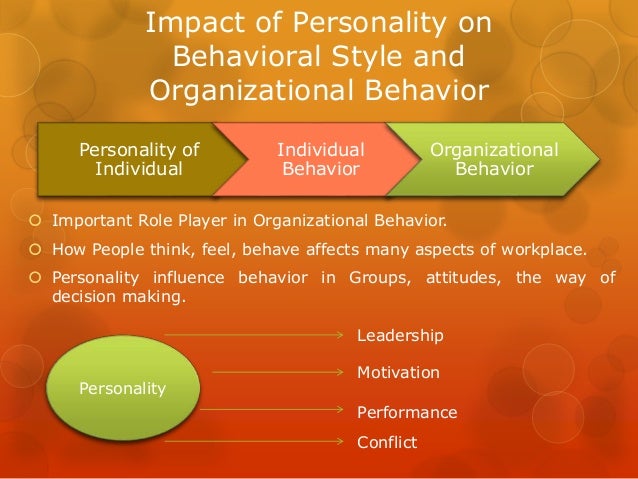 Impact of Personality on Behavioral Style and Organizational Behavior

Personality of Individual

Individual Behavior

Organizational Behavior

Important Role Player in Organizational Behavior.

How People think, feel, behave affects many aspects of workplace.

Personality influence behavior in Groups, attitudes, the way of decision making.

Personality

Leadership

Motivation

Performance

Conflict